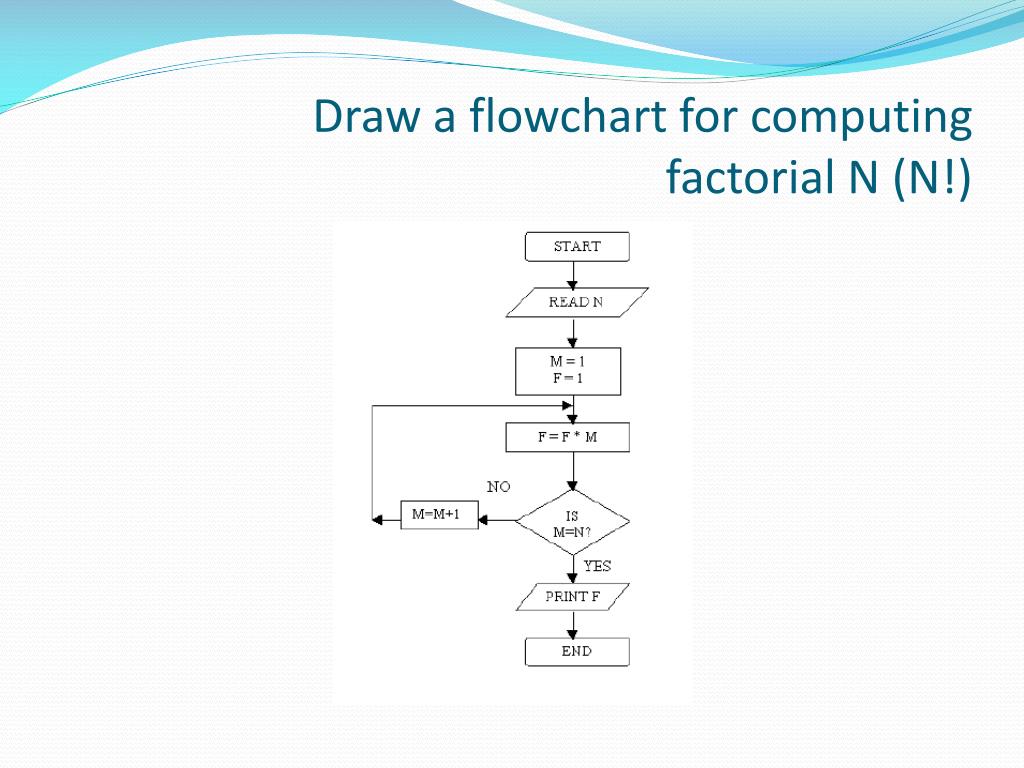 Draw a flowchart for computing factorial N (N!)

START

READ N

M = 1
F = 1

F = F * M

NO

M=M+1

IS
M=N?

YES

PRINT F

END